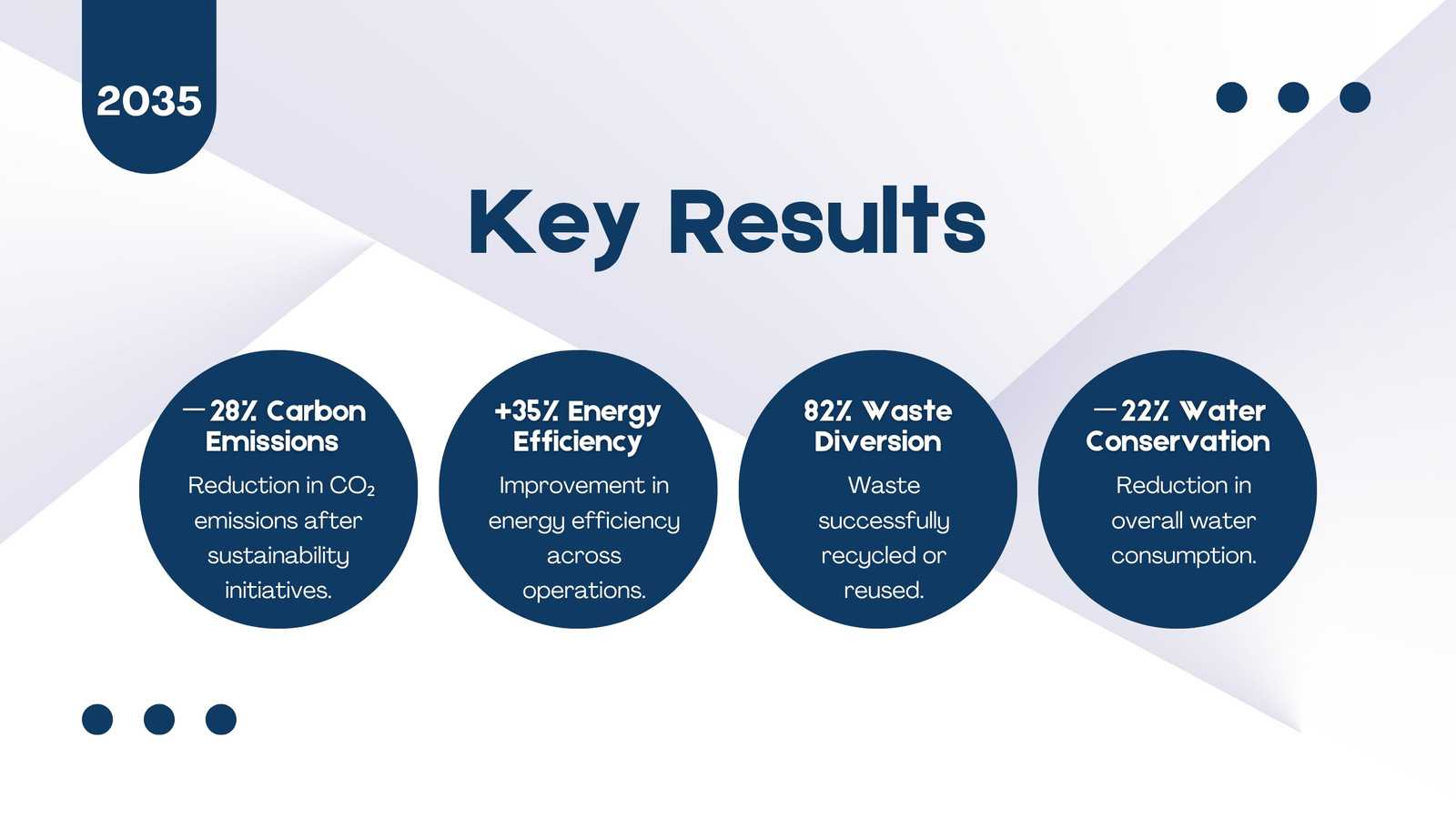 2035

Key Results

—28% Carbon Emissions

Reduction in $CO_2$ emissions after sustainability initiatives.

+35% Energy Efficiency

Improvement in energy efficiency across operations.

82% Waste Diversion

Waste successfully recycled or reused.

—22% Water Conservation

Reduction in overall water consumption.